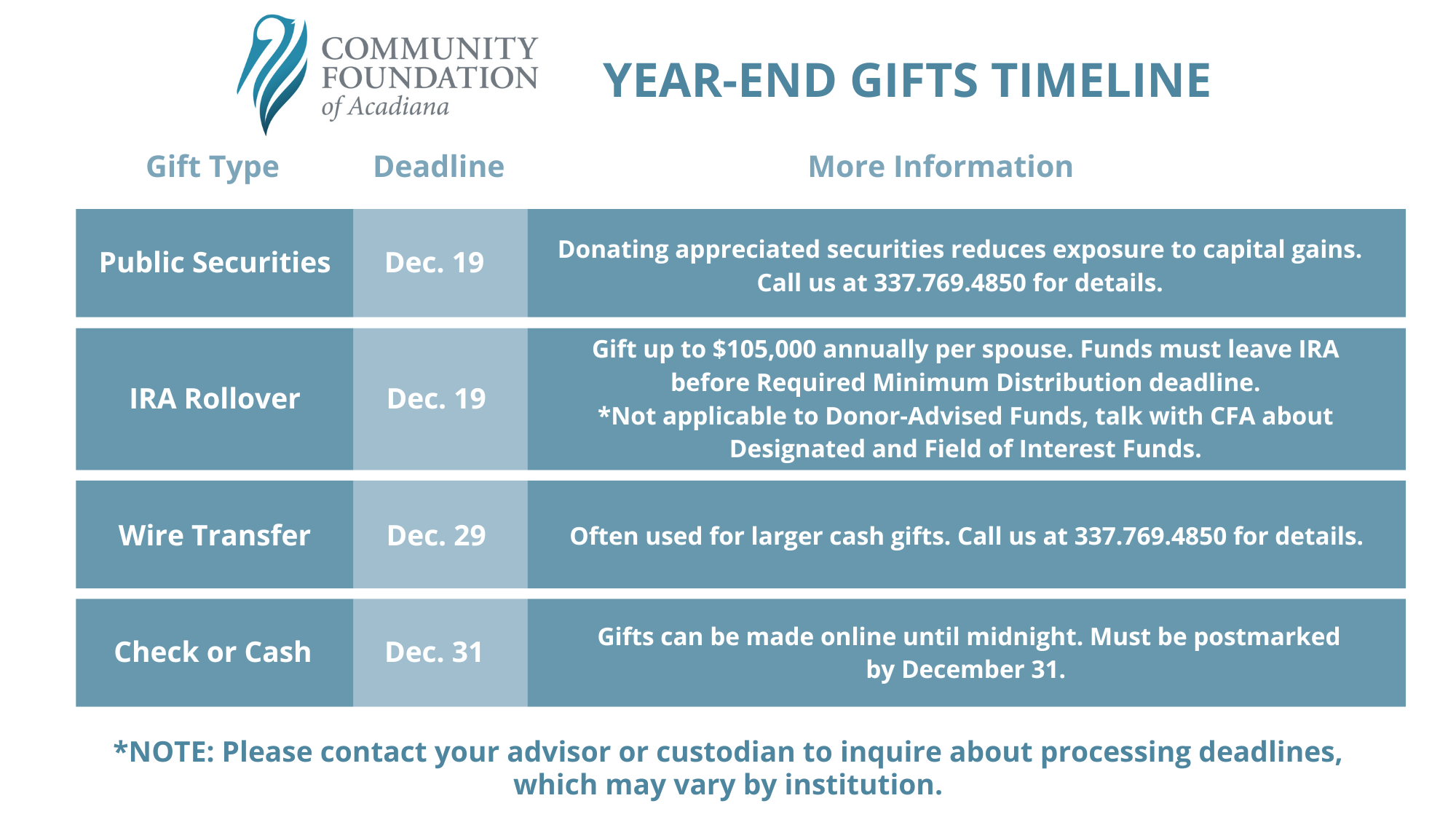 COMMUNITY FOUNDATION of Acadiana

YEAR-END GIFTS TIMELINE

| Gift Type | Deadline | More Information |
|---|---|---|
| Public Securities | Dec. 19 | Donating appreciated securities reduces exposure to capital gains. Call us at 337.769.4850 for details. |
| IRA Rollover | Dec. 19 | Gift up to \$105,000 annually per spouse. Funds must leave IRA before Required Minimum Distribution deadline. *Not applicable to Donor-Advised Funds, talk with CFA about Designated and Field of Interest Funds. |
| Wire Transfer | Dec. 29 | Often used for larger cash gifts. Call us at 337.769.4850 for details. |
| Check or Cash | Dec. 31 | Gifts can be made online until midnight. Must be postmarked by December 31. |

*NOTE: Please contact your advisor or custodian to inquire about processing deadlines, which may vary by institution.